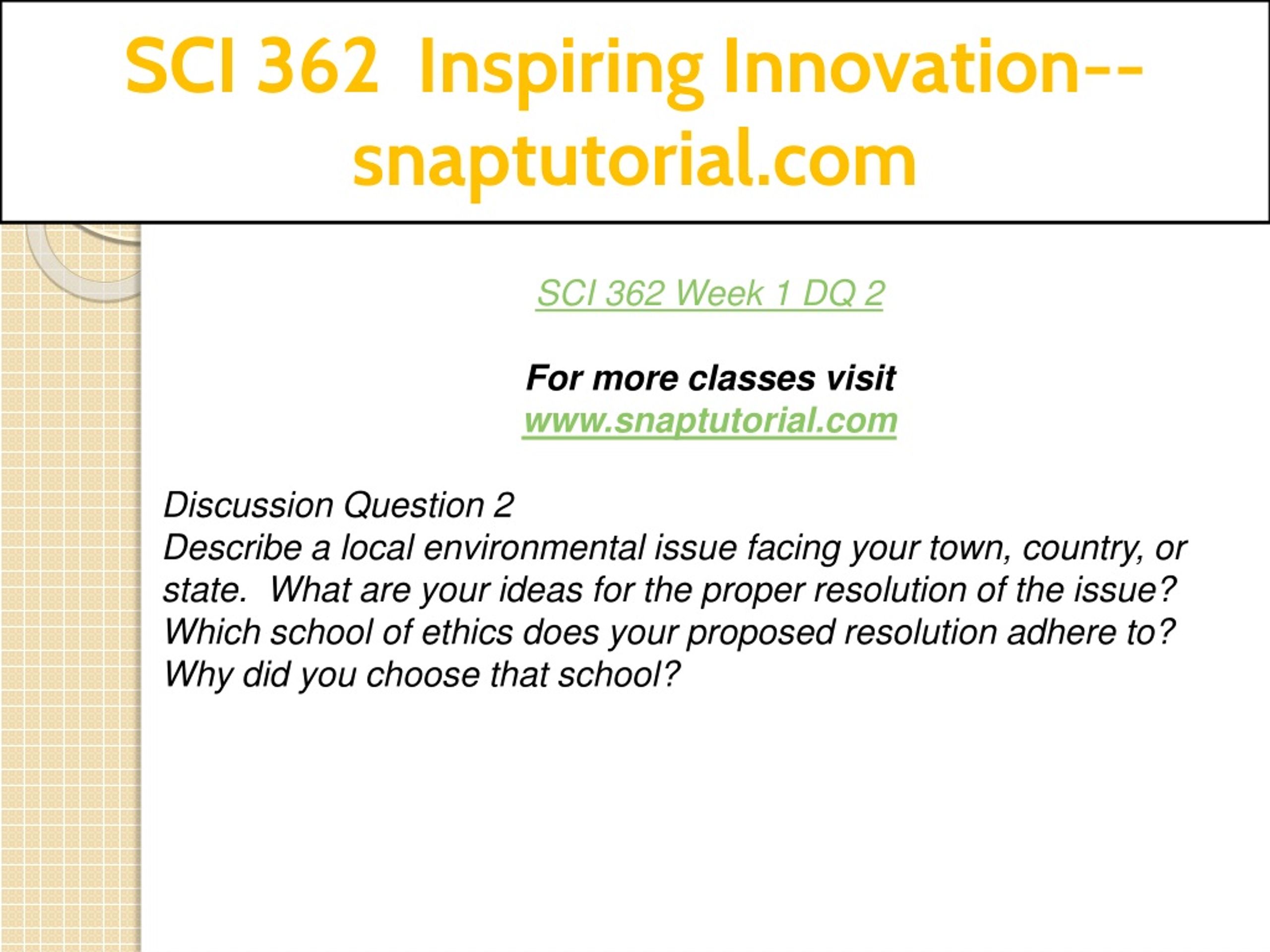 SCI 362 Inspiring Innovation--snaptutorial.com

SCI 362 Week 1 DQ 2

For more classes visit
www.snaptutorial.com

Discussion Question 2
Describe a local environmental issue facing your town, country, or state. What are your ideas for the proper resolution of the issue? Which school of ethics does your proposed resolution adhere to? Why did you choose that school?